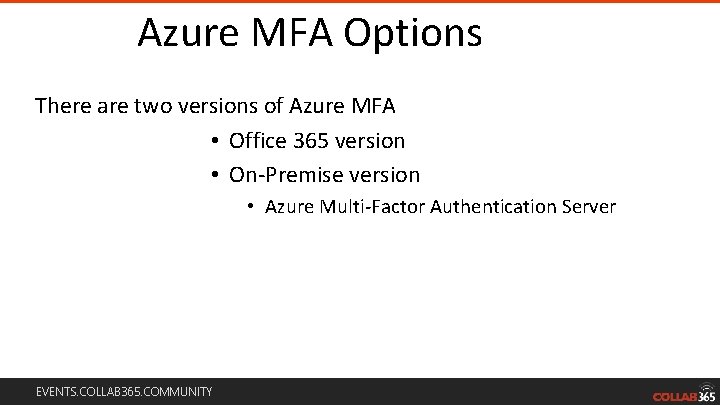 Azure MFA Options

There are two versions of Azure MFA

• Office 365 version
• On-Premise version
  • Azure Multi-Factor Authentication Server

EVENTS.COLLAB365.COMMUNITY

COLLAB365